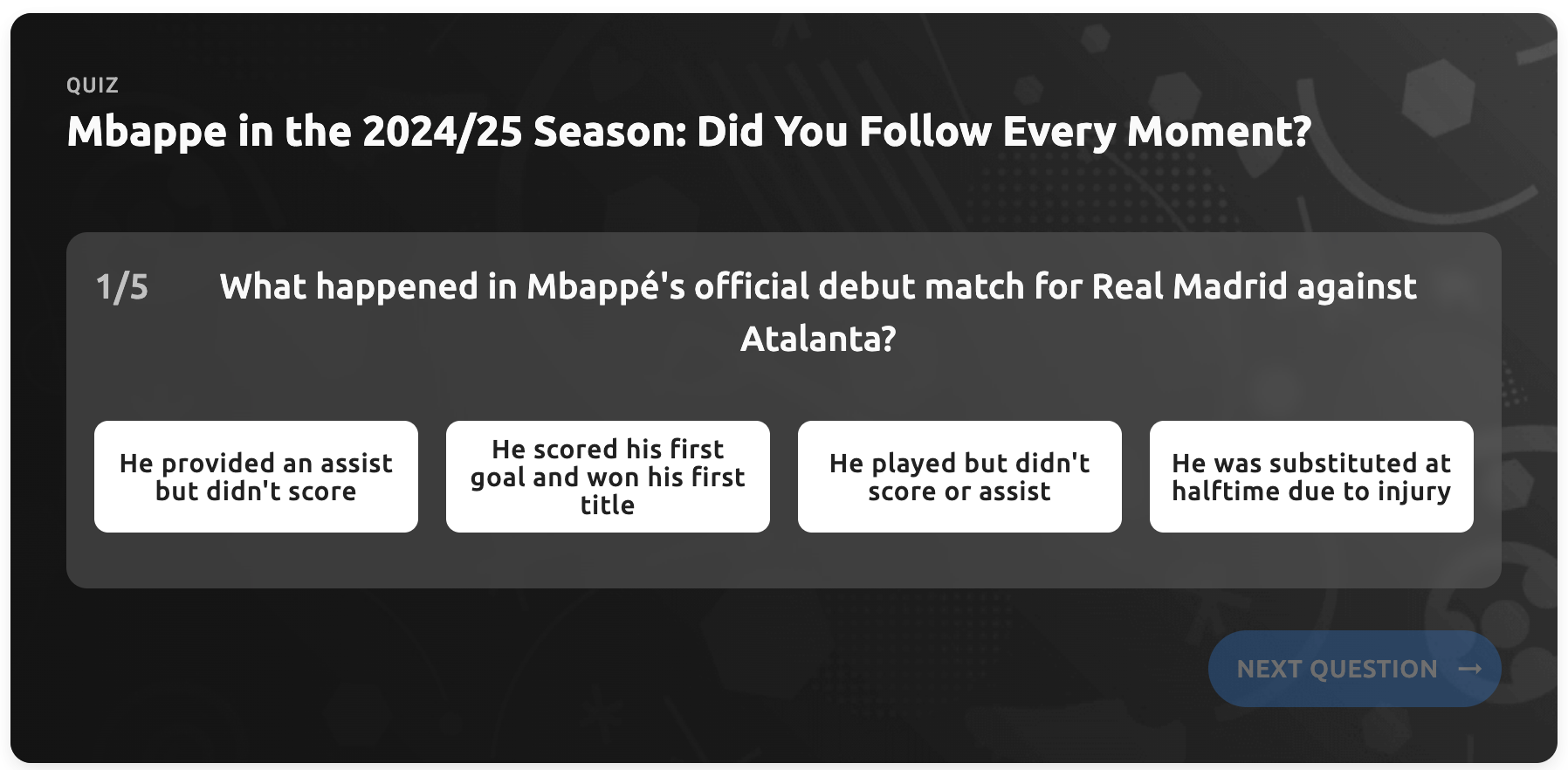 QUIZ

Mbappe in the 2024/25 Season: Did You Follow Every Moment?

1/5 What happened in Mbappé's official debut match for Real Madrid against Atalanta?

He provided an assist but didn't score

He scored his first goal and won his first title

He played but didn't score or assist

He was substituted at halftime due to injury

NEXT QUESTION →